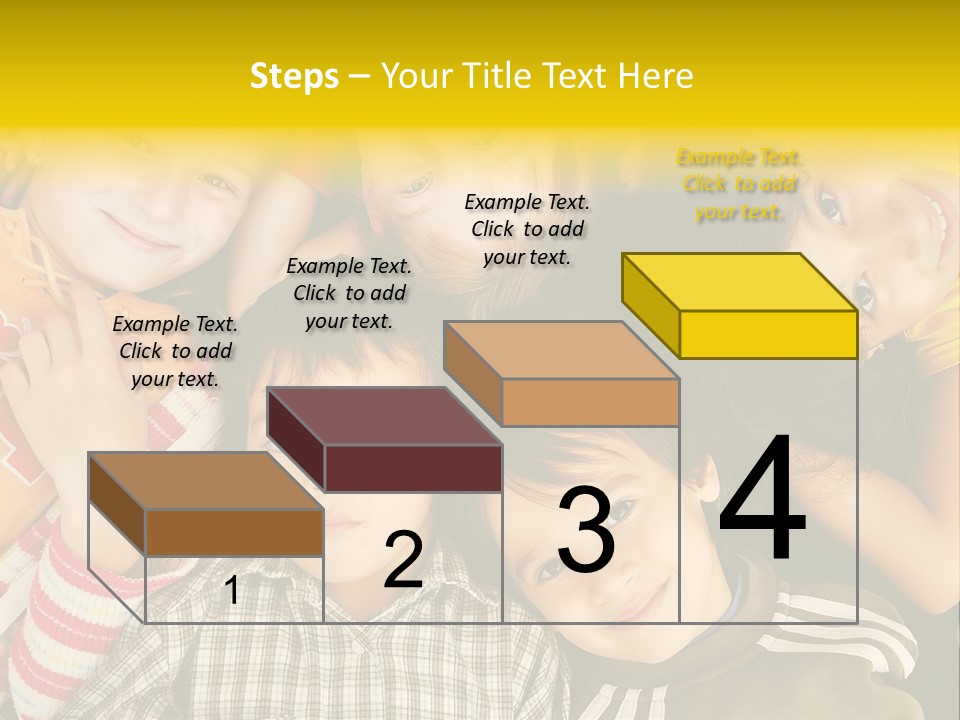 Steps – Your Title Text Here

Example Text. Click to add your text.

Example Text. Click to add your text.

Example Text. Click to add your text.

Example Text. Click to add your text.

1

2

3

4